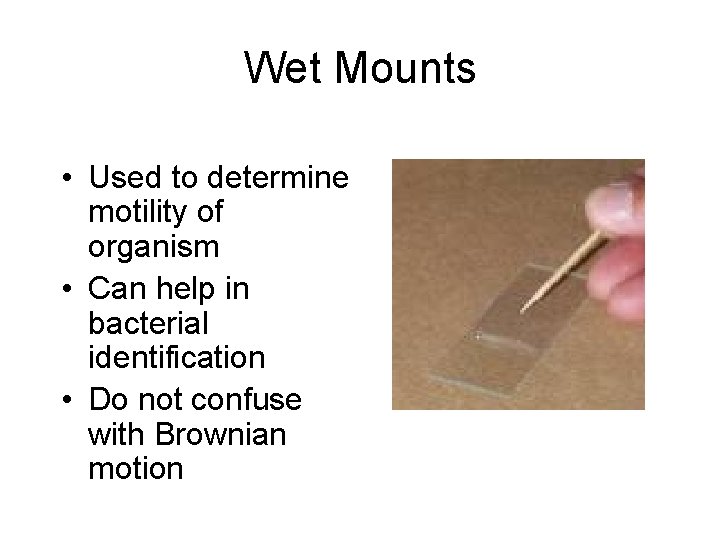 Wet Mounts

• Used to determine motility of organism
• Can help in bacterial identification
• Do not confuse with Brownian motion